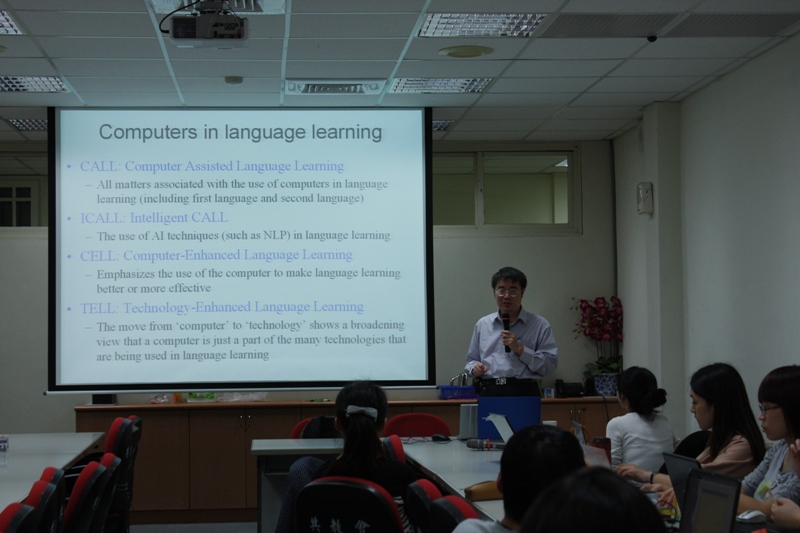 Computers in language learning

• CALL: Computer Assisted Language Learning
– All matters associated with the use of computers in language learning (including first language and second language)

• ICALL: Intelligent CALL
– The use of AI techniques (such as NLP) in language learning

• CELL: Computer-Enhanced Language Learning
– Emphasizes the use of the computer to make language learning better or more effective

• TELL: Technology-Enhanced Language Learning
– The move from 'computer' to 'technology' shows a broadening view that a computer is just a part of the many technologies that are being used in language learning